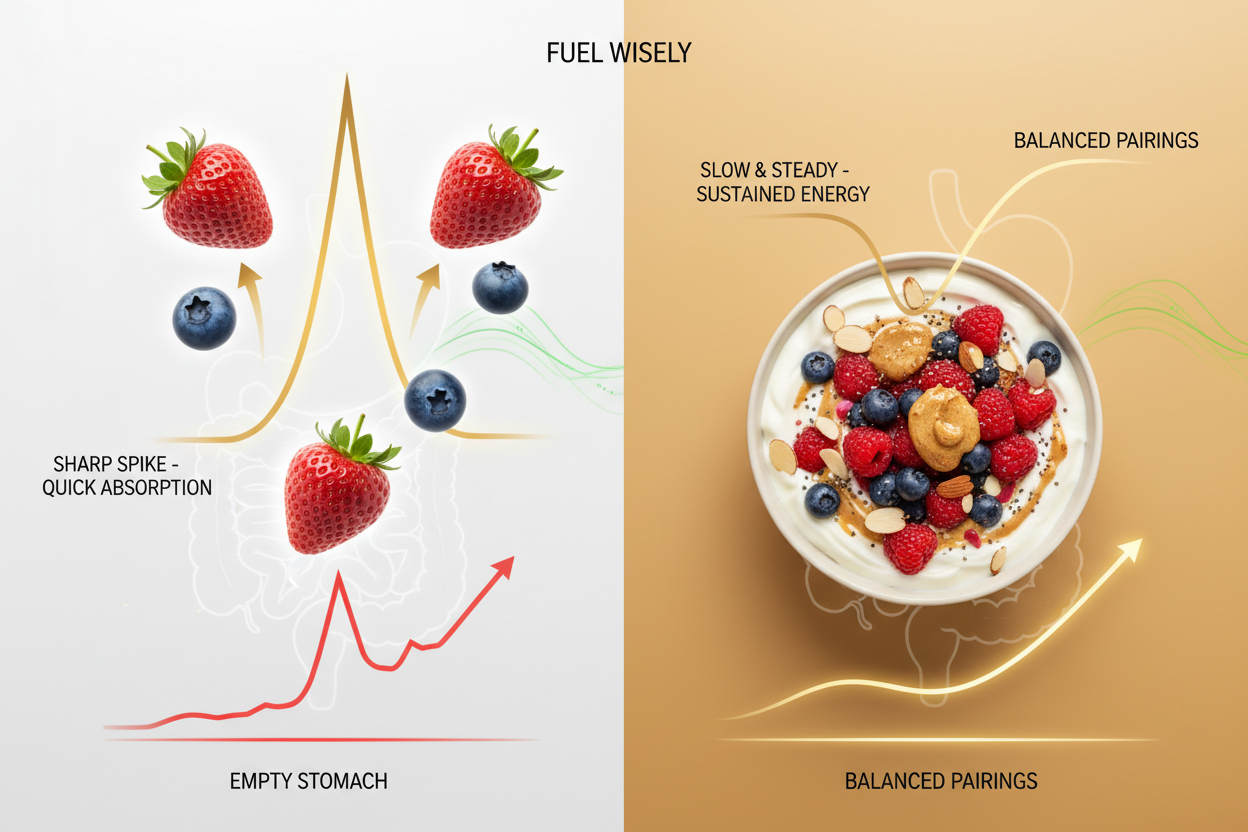 FUEL WISELY

SHARP SPIKE - QUICK ABSORPTION

EMPTY STOMACH

SLOW & STEADY - SUSTAINED ENERGY

BALANCED PAIRINGS

BALANCED PAIRINGS